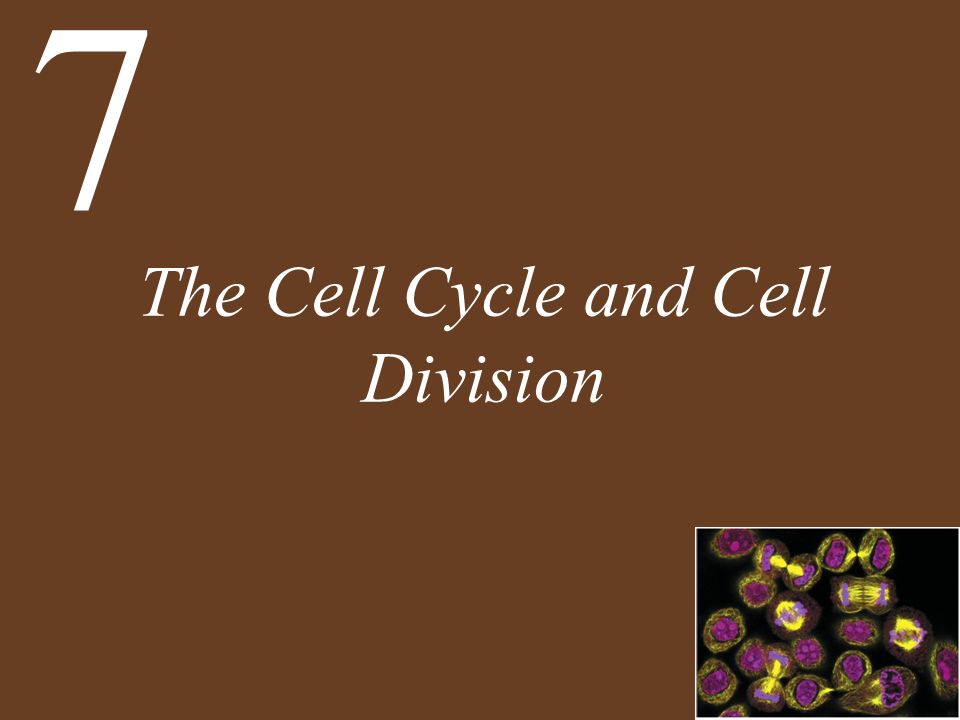 7

The Cell Cycle and Cell Division